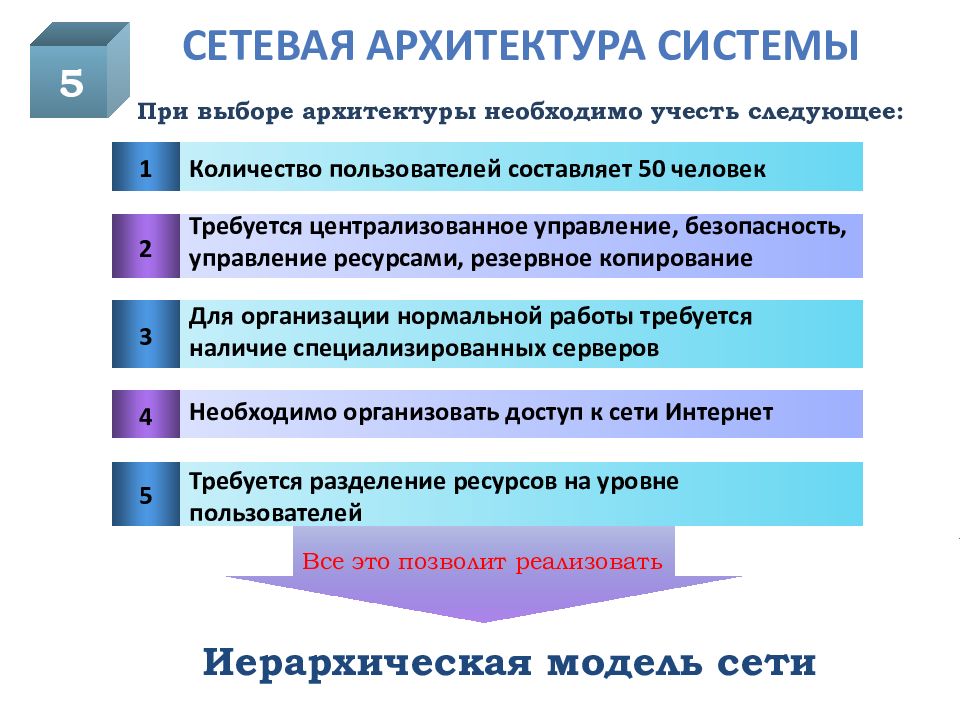 5

СЕТЕВАЯ АРХИТЕКТУРА СИСТЕМЫ

При выборе архитектуры необходимо учесть следующее:

1 Количество пользователей составляет 50 человек

2 Требуется централизованное управление, безопасность, управление ресурсами, резервное копирование

3 Для организации нормальной работы требуется наличие специализированных серверов

4 Необходимо организовать доступ к сети Интернет

5 Требуется разделение ресурсов на уровне пользователей

Все это позволит реализовать

Иерархическая модель сети